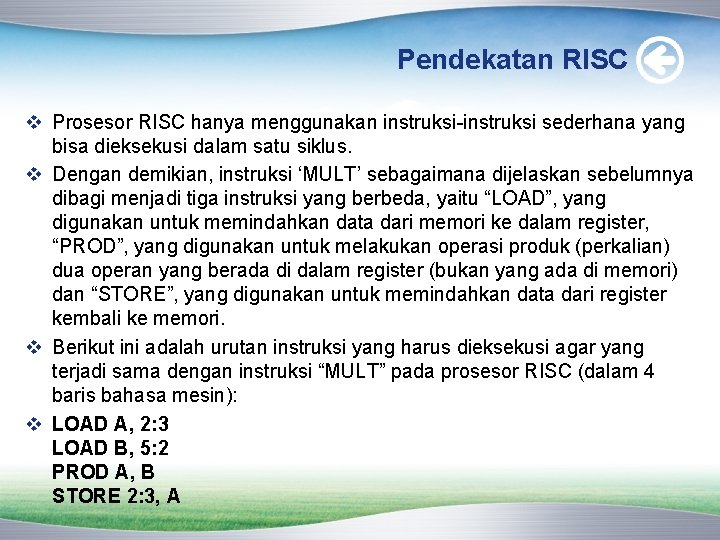 Pendekatan RISC

❖ Prosesor RISC hanya menggunakan instruksi-instruksi sederhana yang bisa dieksekusi dalam satu siklus.

❖ Dengan demikian, instruksi ‘MULT’ sebagaimana dijelaskan sebelumnya dibagi menjadi tiga instruksi yang berbeda, yaitu “LOAD”, yang digunakan untuk memindahkan data dari memori ke dalam register, “PROD”, yang digunakan untuk melakukan operasi produk (perkalian) dua operan yang berada di dalam register (bukan yang ada di memori) dan “STORE”, yang digunakan untuk memindahkan data dari register kembali ke memori.

❖ Berikut ini adalah urutan instruksi yang harus dieksekusi agar yang terjadi sama dengan instruksi “MULT” pada prosesor RISC (dalam 4 baris bahasa mesin):

❖ LOAD A, 2:3
LOAD B, 5:2
PROD A, B
STORE 2:3, A